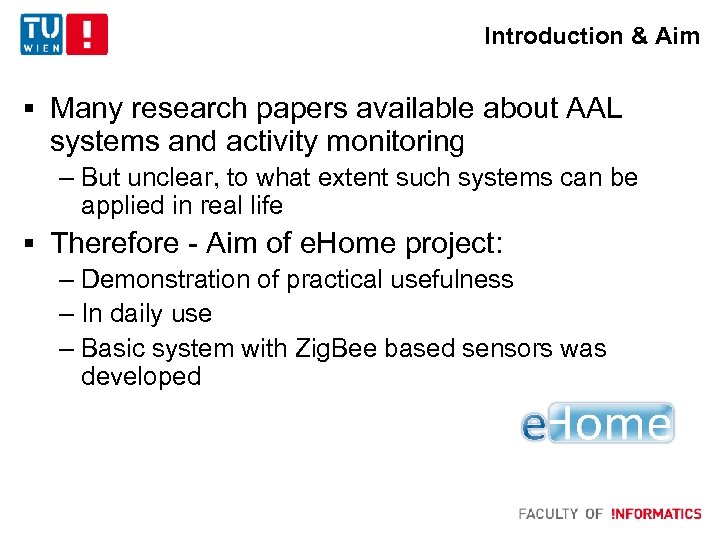 TU WIEN !

Introduction & Aim

▪ Many research papers available about AAL systems and activity monitoring
– But unclear, to what extent such systems can be applied in real life

▪ Therefore - Aim of eHome project:
– Demonstration of practical usefulness
– In daily use
– Basic system with ZigBee based sensors was developed

eHome

FACULTY OF !NFORMATICS